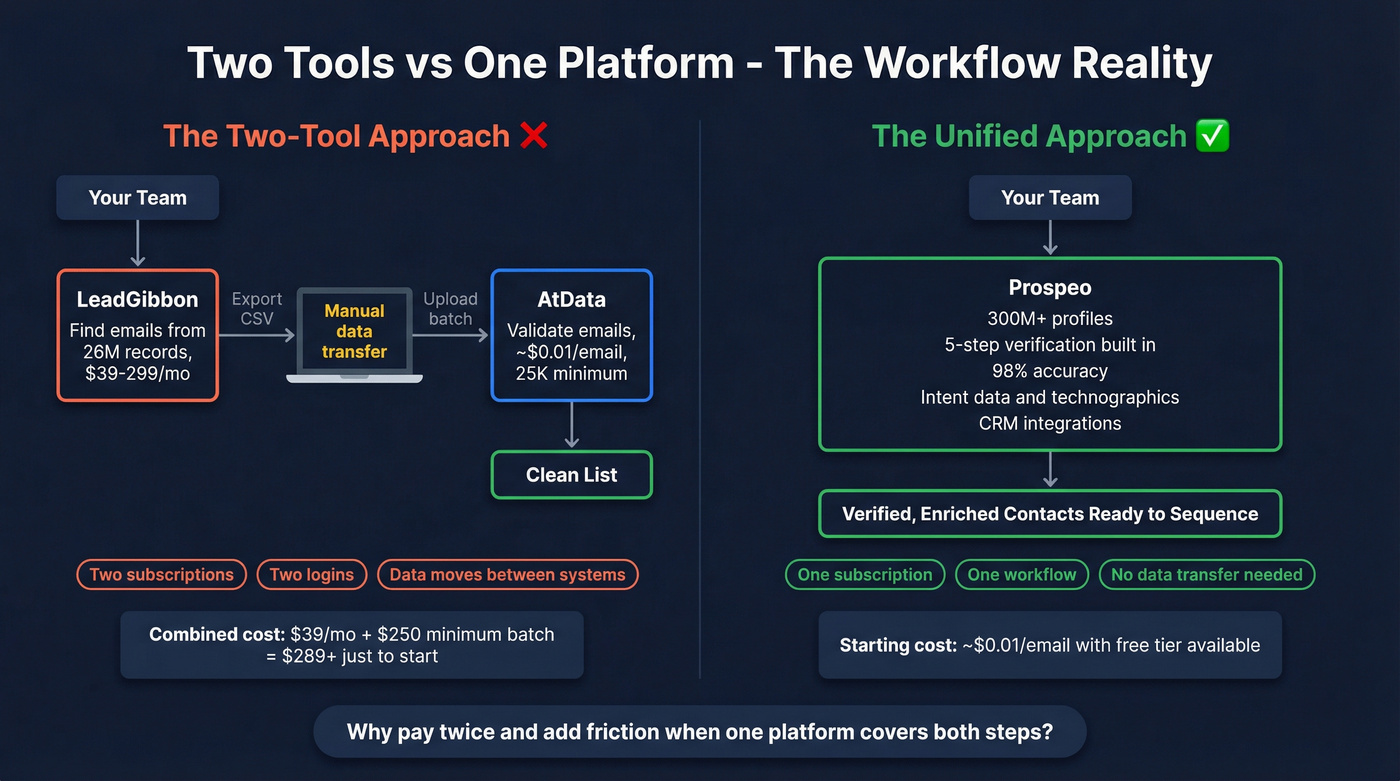 Two Tools vs One Platform - The Workflow Reality

The Two-Tool Approach ❌

Your Team

LeadGibbon
Find emails from 26M records, $39-299/mo

Export CSV

Manual data transfer

Upload batch

AtData
Validate emails, ~$0.01/email, 25K minimum

Clean List

Two subscriptions
Two logins
Data moves between systems

Combined cost: $39/mo + $250 minimum batch = $289+ just to start

The Unified Approach ✅

Your Team

Prospeo
300M+ profiles
5-step verification built in
98% accuracy
Intent data and technographics
CRM integrations

Verified, Enriched Contacts Ready to Sequence

One subscription
One workflow
No data transfer needed

Starting cost: ~$0.01/email with free tier available

Why pay twice and add friction when one platform covers both steps?